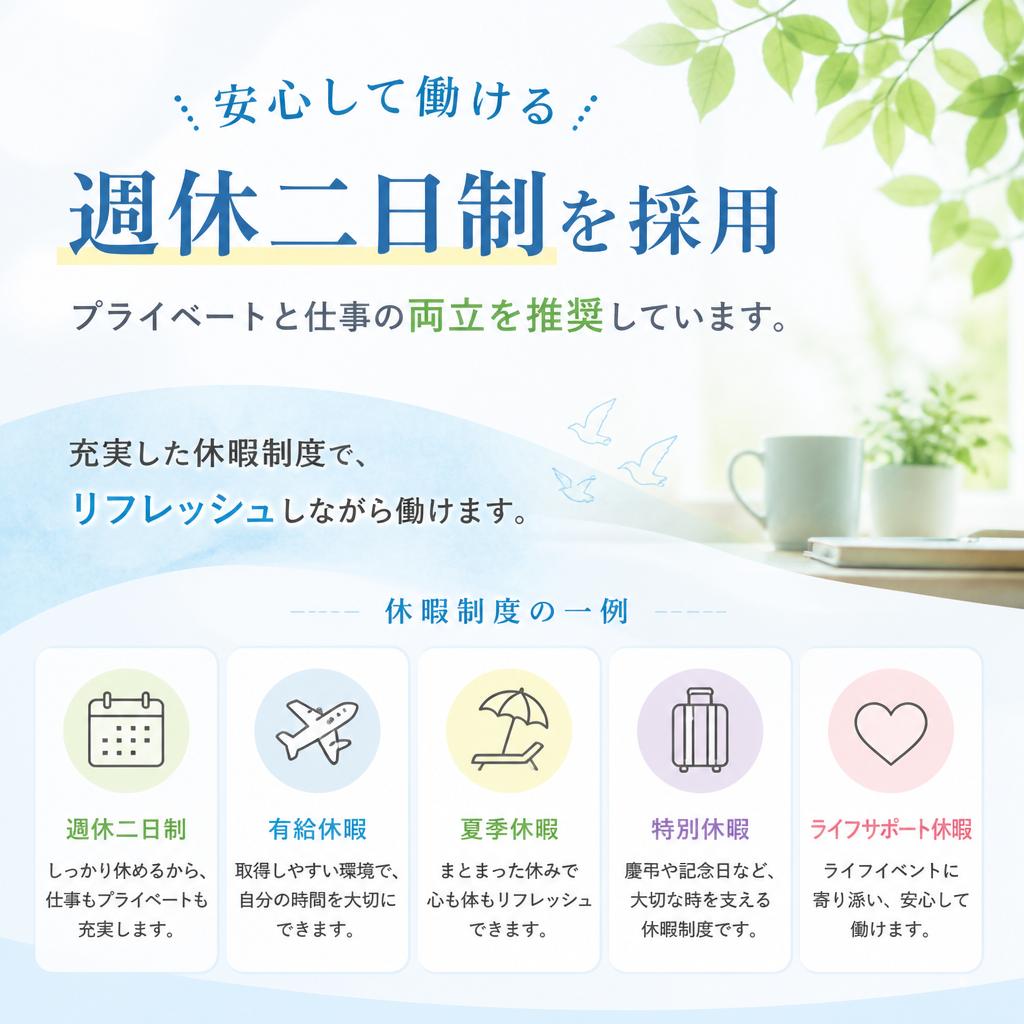 安心して働ける

週休二日制を採用

プライベートと仕事の両立を推奨しています。

充実した休暇制度で、
リフレッシュしながら働けます。

休暇制度の一例

週休二日制
しっかり休めるから、仕事もプライベートも充実します。

有給休暇
取得しやすい環境で、自分の時間を大切にできます。

夏季休暇
まとまった休みで心も体もリフレッシュできます。

特別休暇
慶弔や記念日など、大切な時を支える休暇制度です。

ライフサポート休暇
ライフイベントに寄り添い、安心して働けます。